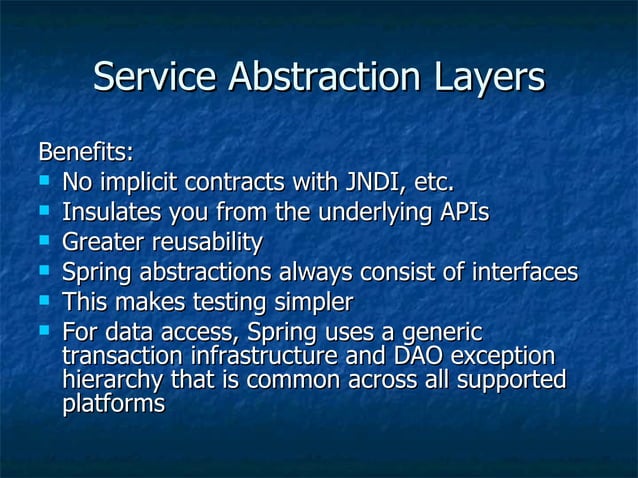 Service Abstraction Layers

Benefits:
- No implicit contracts with JNDI, etc.
- Insulates you from the underlying APIs
- Greater reusability
- Spring abstractions always consist of interfaces
- This makes testing simpler
- For data access, Spring uses a generic transaction infrastructure and DAO exception hierarchy that is common across all supported platforms